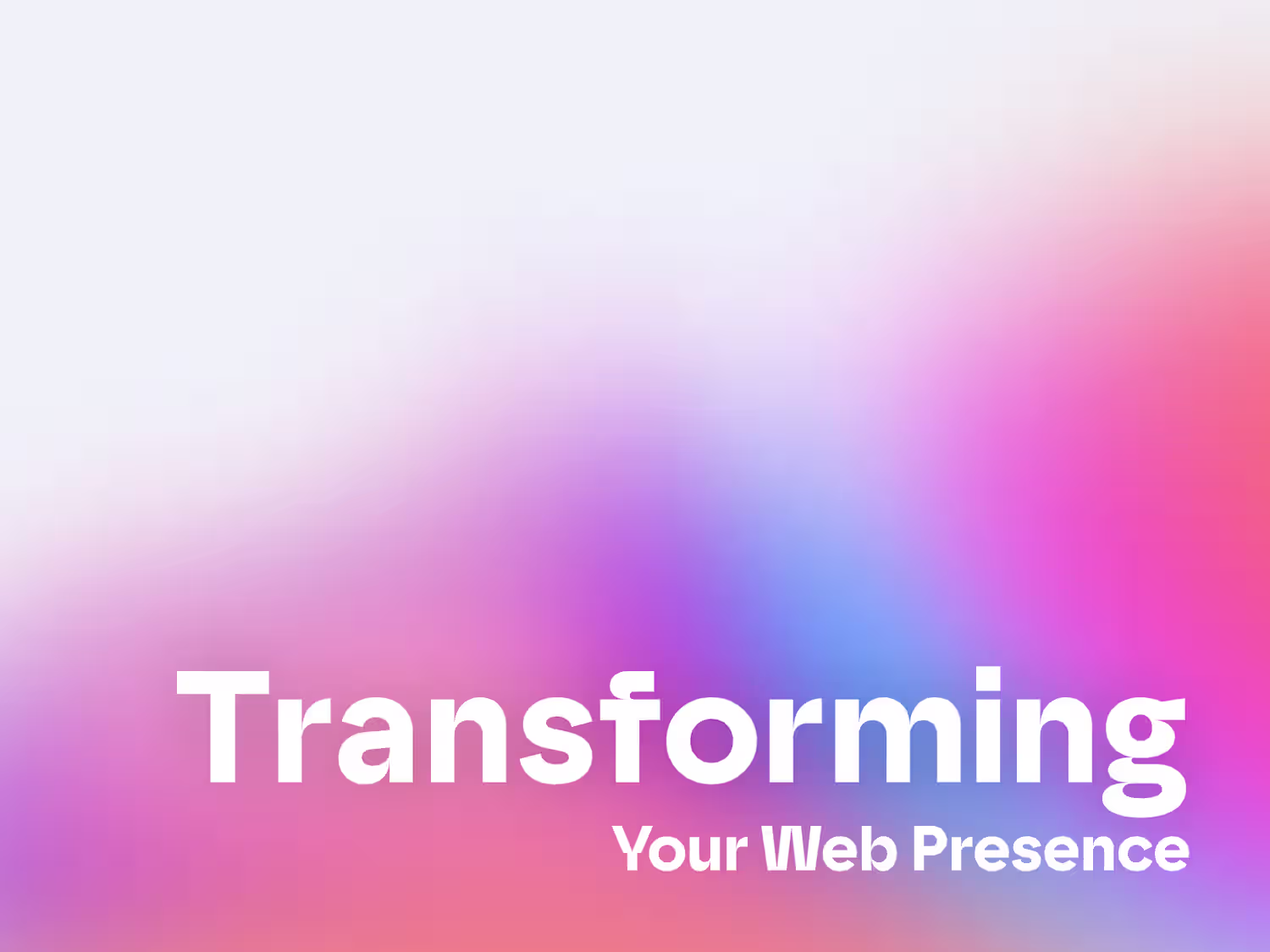 Transforming
Your Web Presence